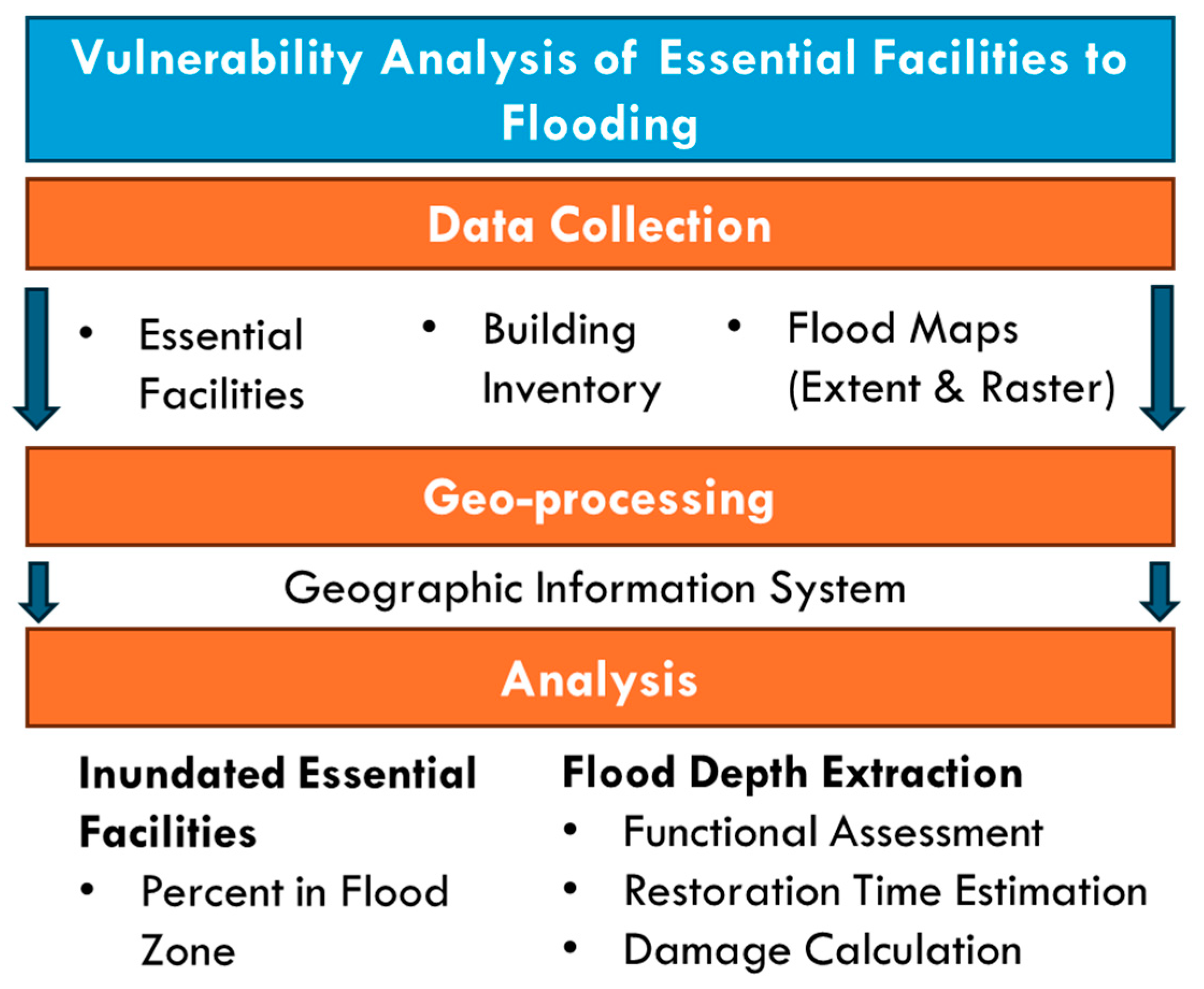 Vulnerability Analysis of Essential Facilities to Flooding

Data Collection

• Essential Facilities

• Building Inventory

• Flood Maps (Extent & Raster)

Geo-processing

Geographic Information System

Analysis

Inundated Essential Facilities

• Percent in Flood Zone

Flood Depth Extraction

• Functional Assessment
• Restoration Time Estimation
• Damage Calculation